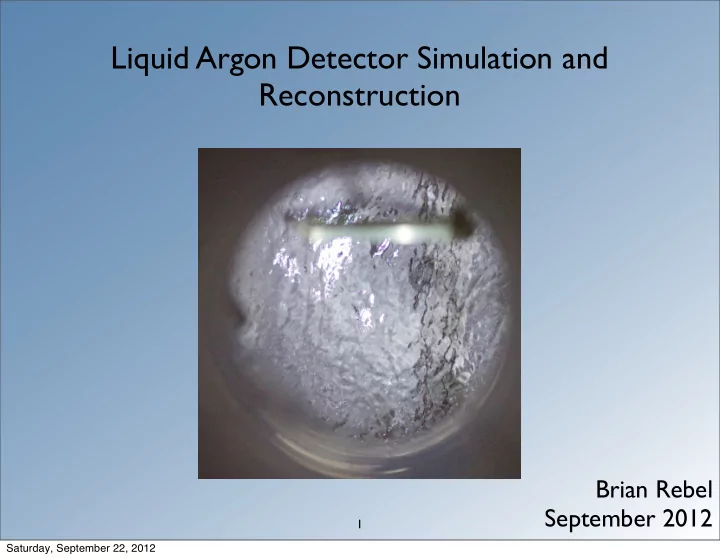 Liquid Argon Detector Simulation and Reconstruction

Brian Rebel
September 2012

1

Saturday, September 22, 2012